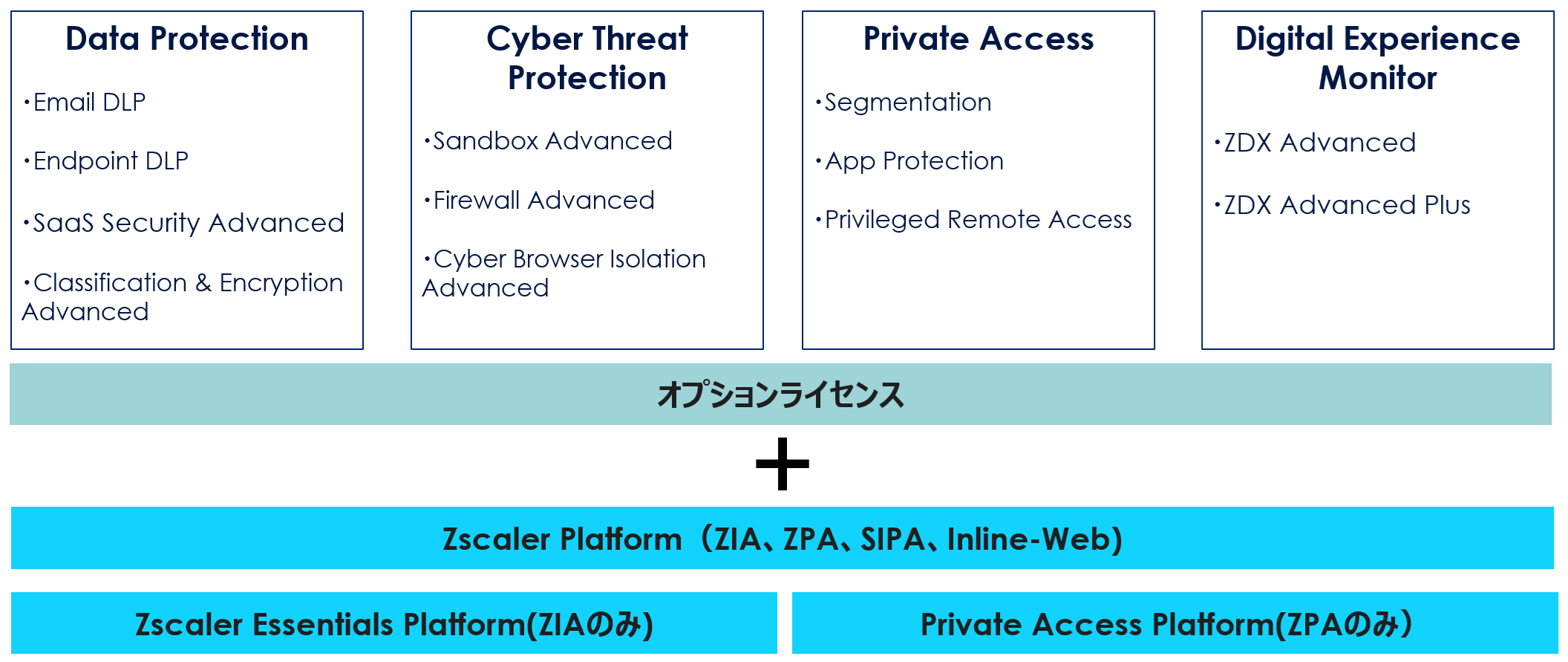 Data Protection

・Email DLP

・Endpoint DLP

・SaaS Security Advanced

・Classification & Encryption Advanced

Cyber Threat Protection

・Sandbox Advanced

・Firewall Advanced

・Cyber Browser Isolation Advanced

Private Access

・Segmentation

・App Protection

・Privileged Remote Access

Digital Experience Monitor

・ZDX Advanced

・ZDX Advanced Plus

オプションライセンス

+

Zscaler Platform（ZIA、ZPA、SIPA、Inline-Web)

Zscaler Essentials Platform(ZIAのみ)

Private Access Platform(ZPAのみ)